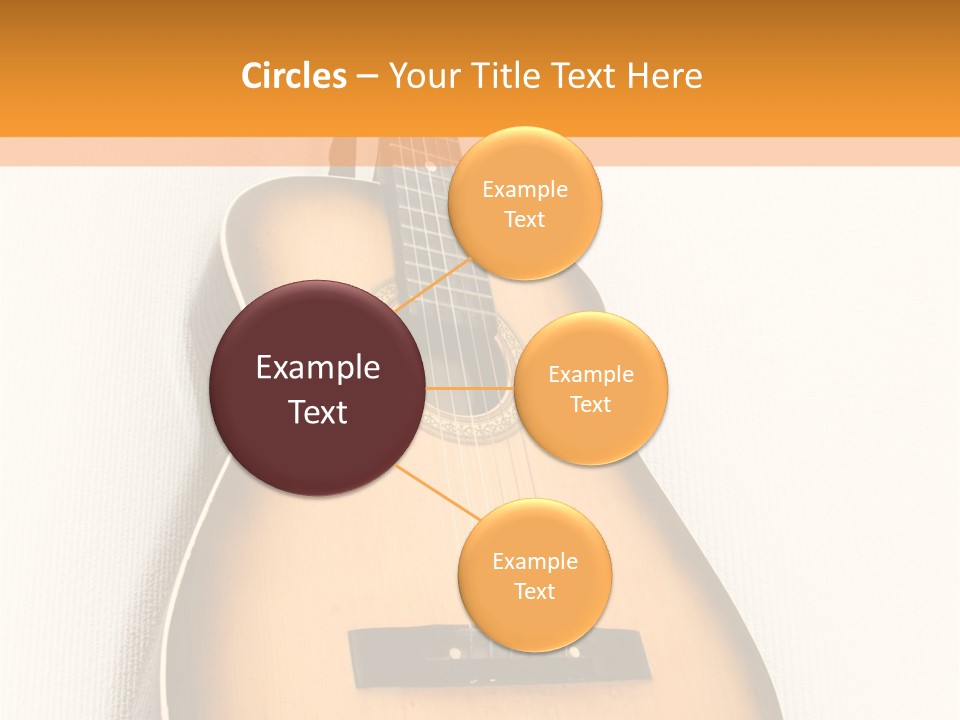 Circles – Your Title Text Here

Example Text

Example Text

Example Text

Example Text